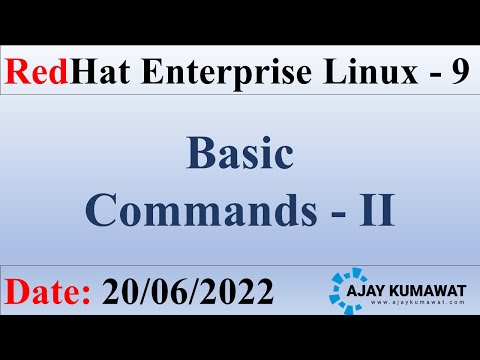 RedHat Enterprise Linux - 9

Basic Commands - II

Date: 20/06/2022

AJAY KUMAWAT
www.ajaykumawat.com